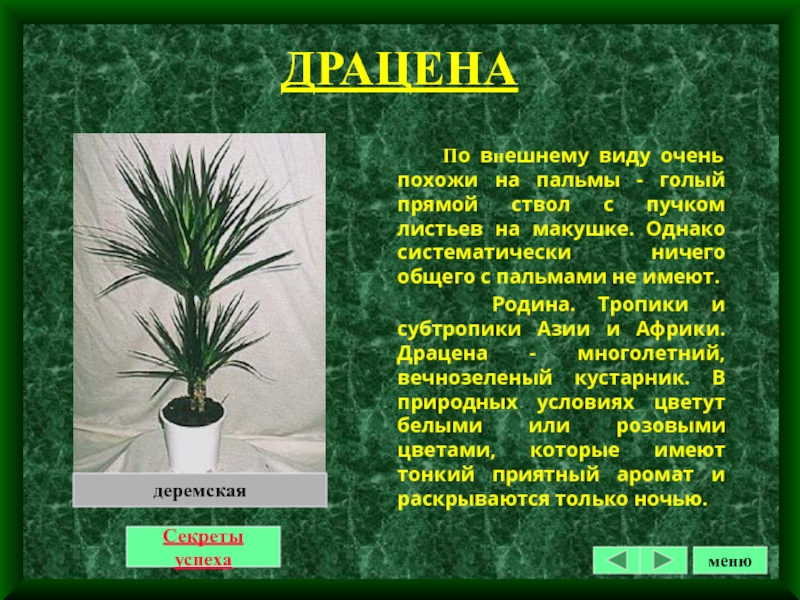 ДРАЦЕНА

По внешнему виду очень похожи на пальмы - голый прямой ствол с пучком листьев на макушке. Однако систематически ничего общего с пальмами не имеют.

Родина. Тропики и субтропики Азии и Африки. Драцена - многолетний, вечнозеленый кустарник. В природных условиях цветут белыми или розовыми цветами, которые имеют тонкий приятный аромат и раскрываются только ночью.

деремская

Секреты успеха

меню